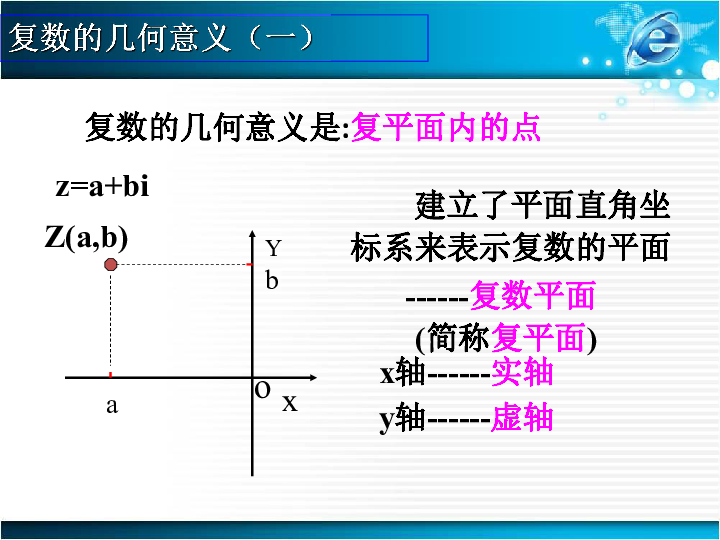 复数的几何意义（一）

复数的几何意义是:复平面内的点

z=a+bi

Z(a,b)

Y
b

a

O X

建立了平面直角坐标系来表示复数的平面

------复数平面

(简称复平面)

x轴------实轴

y轴------虚轴